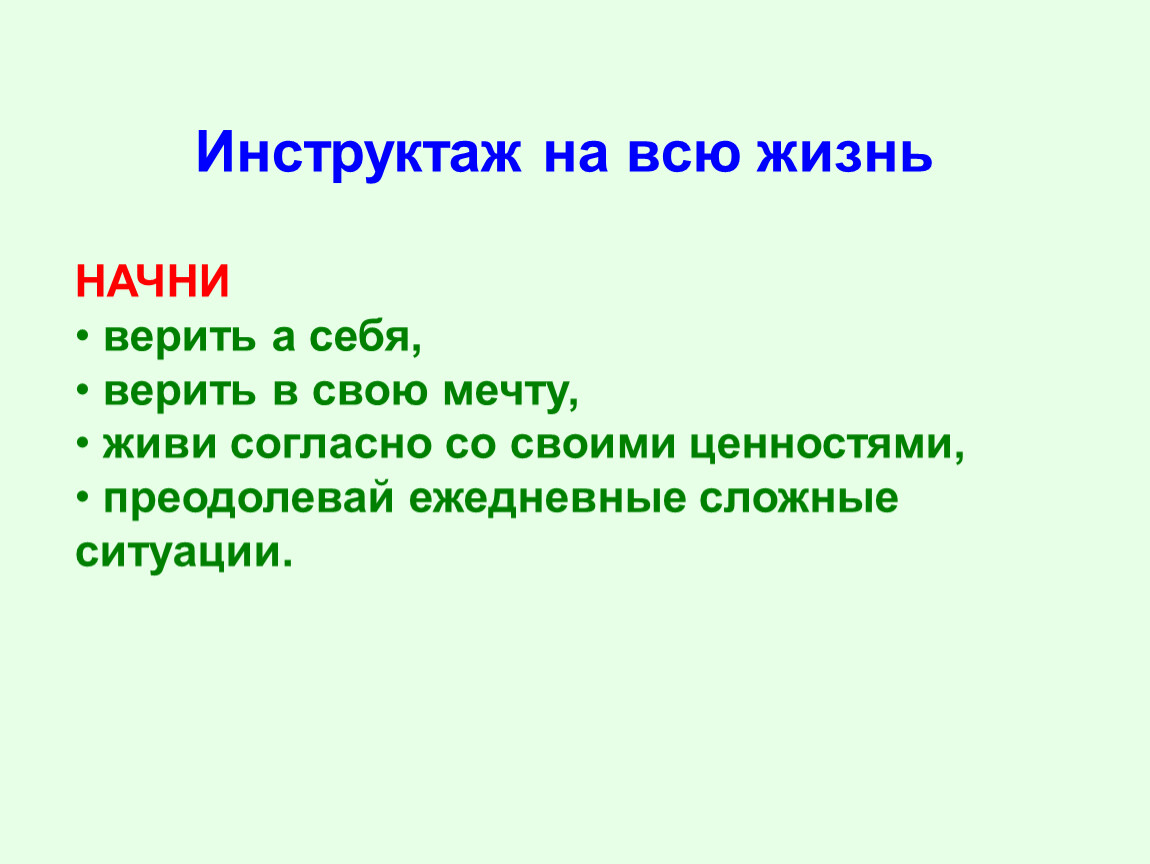 Инструктаж на всю жизнь

НАЧНИ
• верить а себя,
• верить в свою мечту,
• живи согласно со своими ценностями,
• преодолевай ежедневные сложные ситуации.